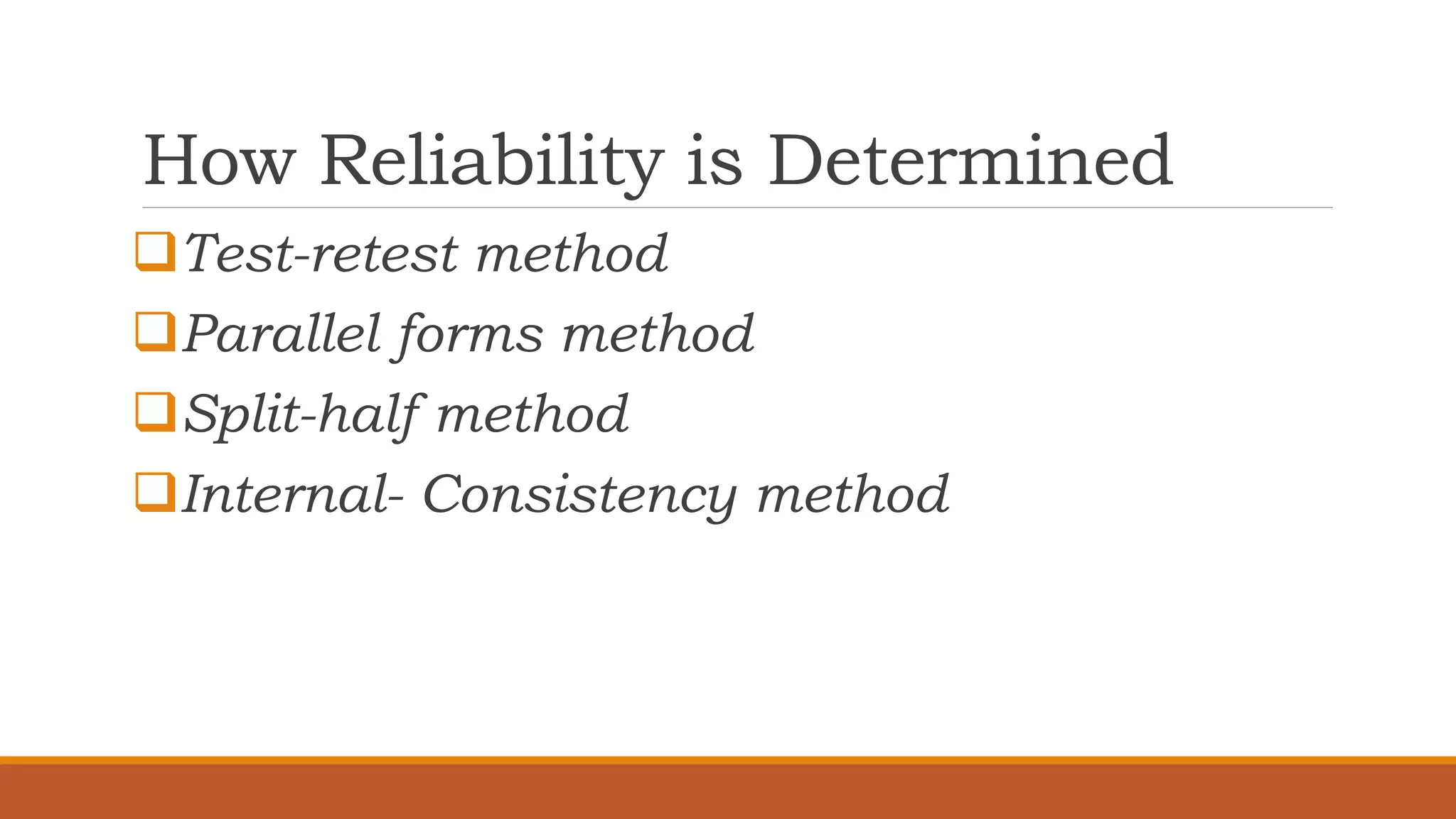 How Reliability is Determined

❑ Test-retest method

❑ Parallel forms method

❑ Split-half method

❑ Internal- Consistency method